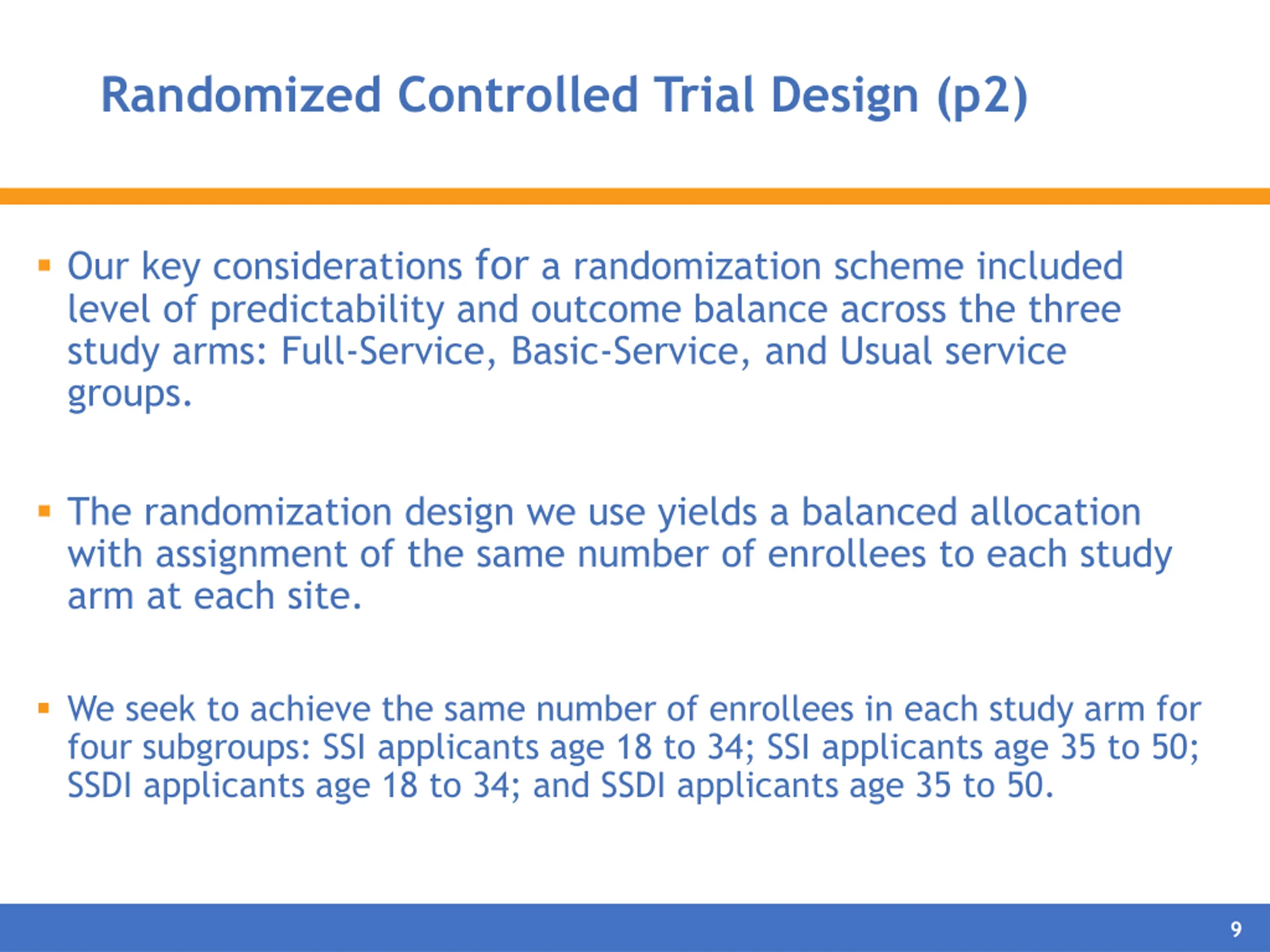 Randomized Controlled Trial Design (p2)

▪ Our key considerations for a randomization scheme included level of predictability and outcome balance across the three study arms: Full-Service, Basic-Service, and Usual service groups.

▪ The randomization design we use yields a balanced allocation with assignment of the same number of enrollees to each study arm at each site.

▪ We seek to achieve the same number of enrollees in each study arm for four subgroups: SSI applicants age 18 to 34; SSI applicants age 35 to 50; SSDI applicants age 18 to 34; and SSDI applicants age 35 to 50.

9